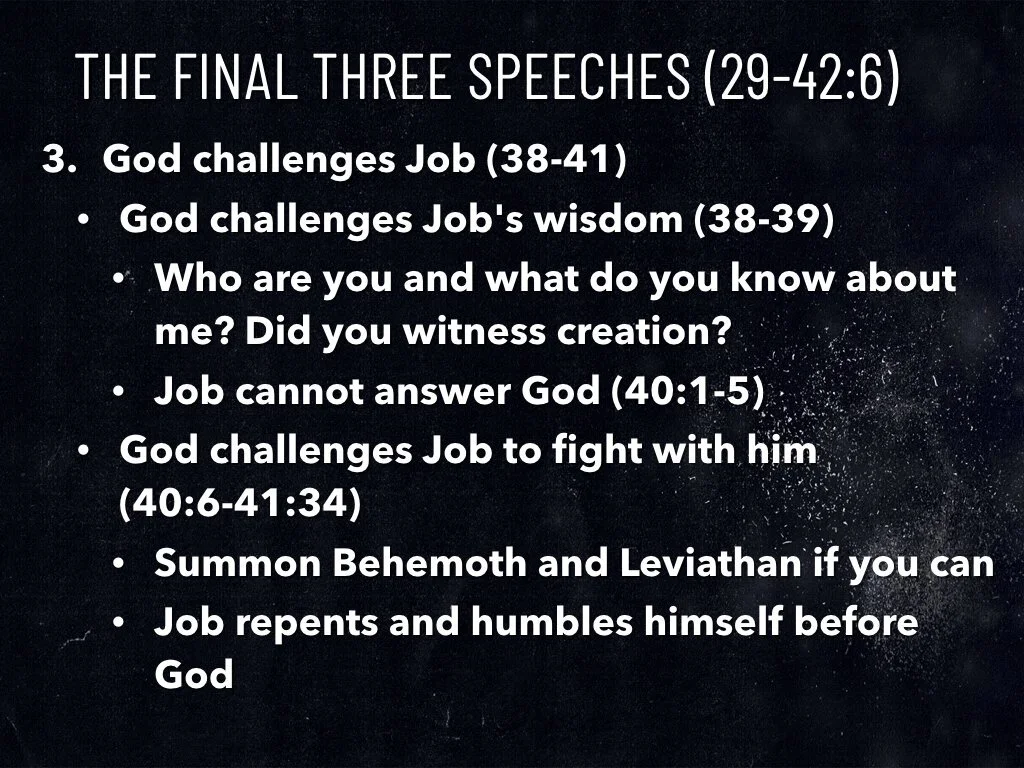 THE FINAL THREE SPEECHES (29-42:6)

3. God challenges Job (38-41)

• God challenges Job's wisdom (38-39)

• Who are you and what do you know about me? Did you witness creation?

• Job cannot answer God (40:1-5)

• God challenges Job to fight with him (40:6-41:34)

• Summon Behemoth and Leviathan if you can

• Job repents and humbles himself before God